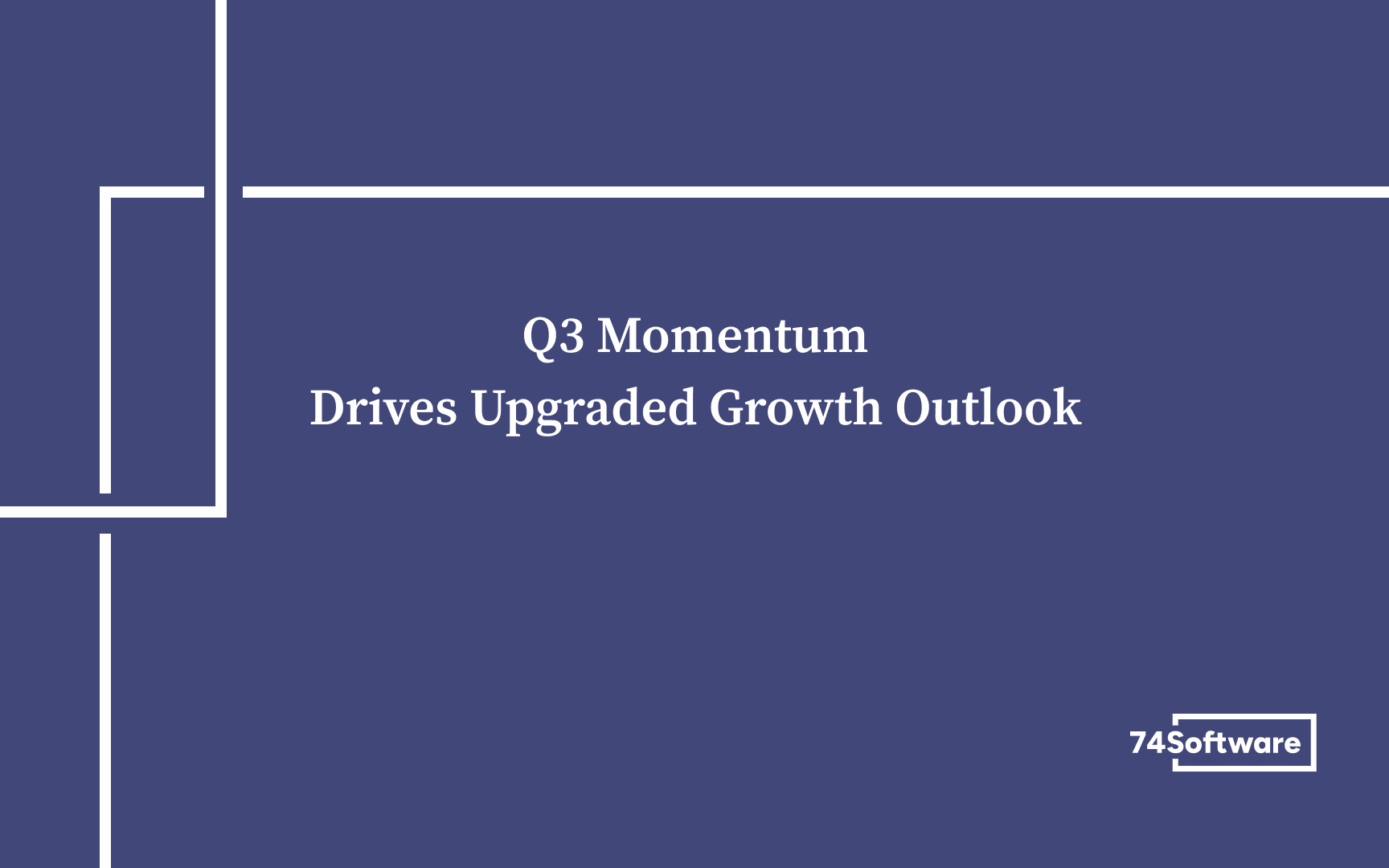 Q3 Momentum
Drives Upgraded Growth Outlook

74Software